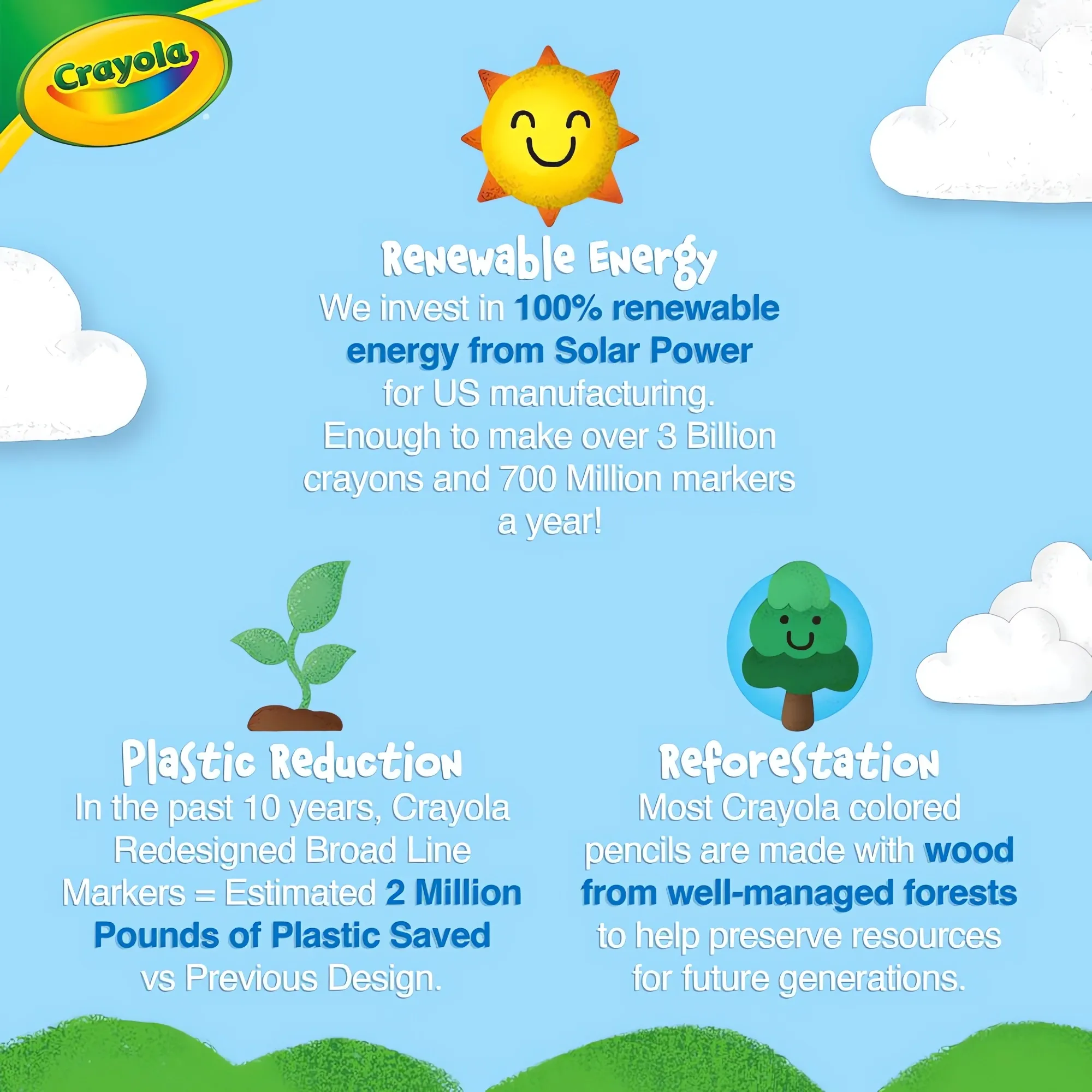 Crayola

Renewable Energy
We invest in 100% renewable energy from Solar Power for US manufacturing. Enough to make over 3 Billion crayons and 700 Million markers a year!

Plastic Reduction
In the past 10 years, Crayola Redesigned Broad Line Markers = Estimated 2 Million Pounds of Plastic Saved vs Previous Design.

Reforestation
Most Crayola colored pencils are made with wood from well-managed forests to help preserve resources for future generations.